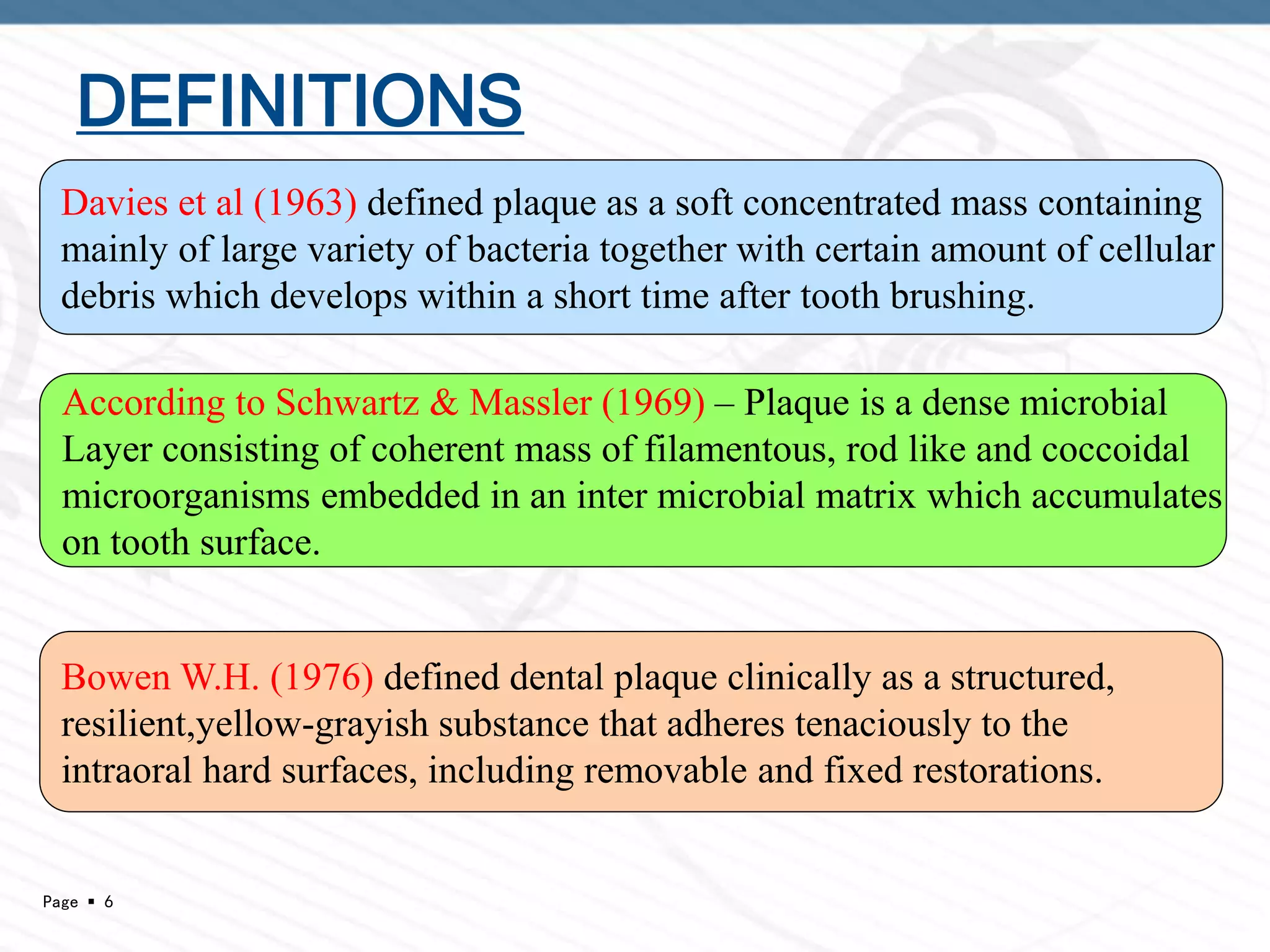 DEFINITIONS

Davies et al (1963) defined plaque as a soft concentrated mass containing mainly of large variety of bacteria together with certain amount of cellular debris which develops within a short time after tooth brushing.

According to Schwartz & Massler (1969) – Plaque is a dense microbial Layer consisting of coherent mass of filamentous, rod like and coccoidal microorganisms embedded in an inter microbial matrix which accumulates on tooth surface.

Bowen W.H. (1976) defined dental plaque clinically as a structured, resilient,yellow-grayish substance that adheres tenaciously to the intraoral hard surfaces, including removable and fixed restorations.

Page ▪ 6